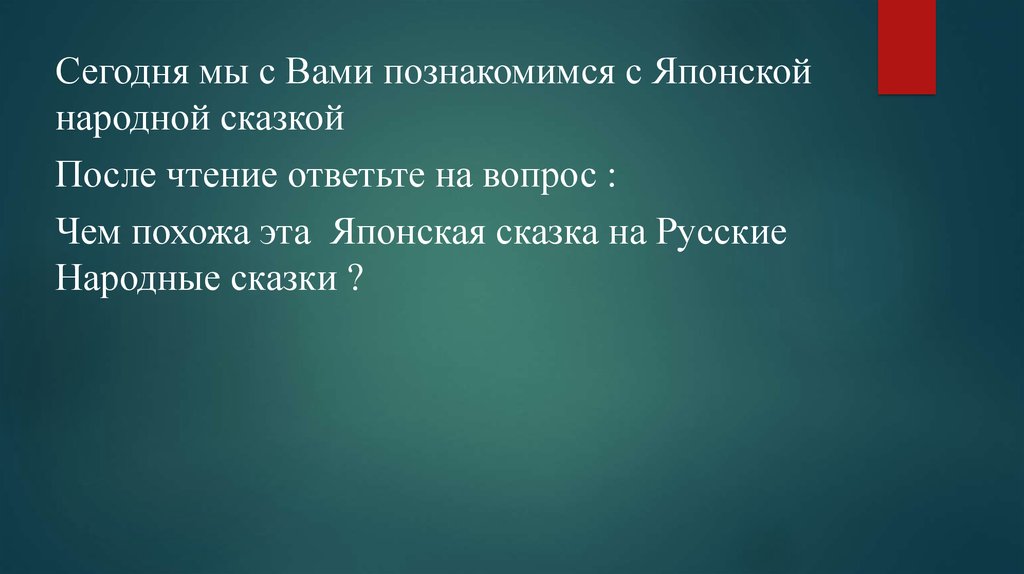 Сегодня мы с Вами познакомимся с Японской народной сказкой

После чтение ответьте на вопрос :

Чем похожа эта  Японская сказка на Русские Народные сказки ?